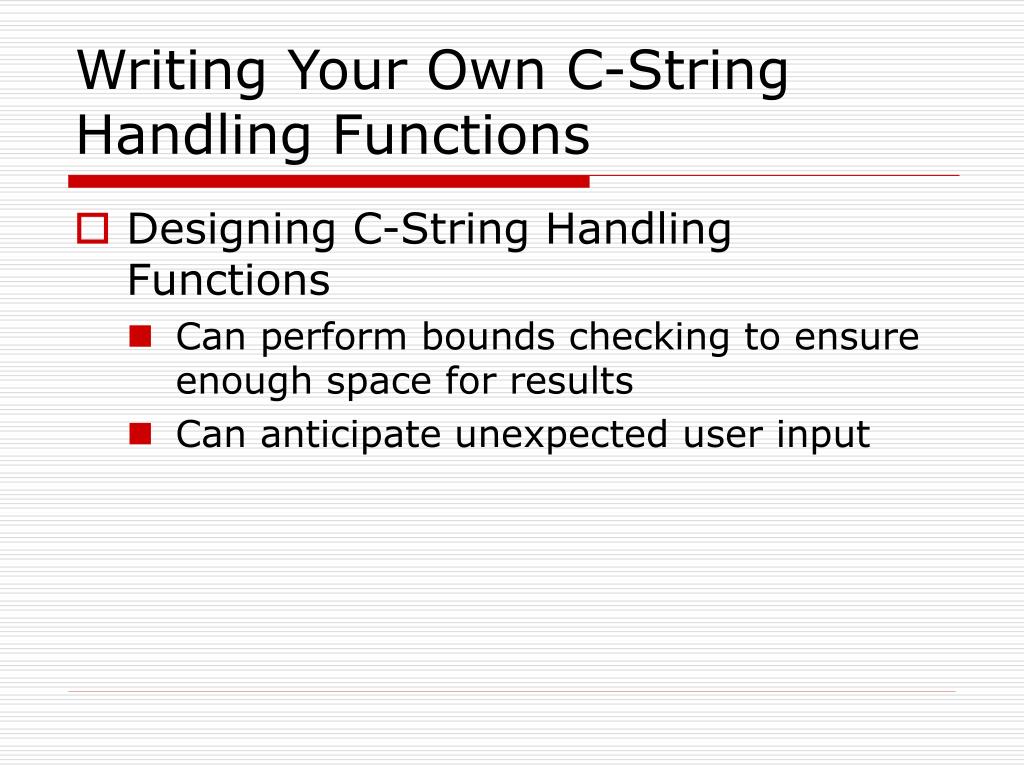 Writing Your Own C-String Handling Functions

Designing C-String Handling Functions

Can perform bounds checking to ensure enough space for results

Can anticipate unexpected user input